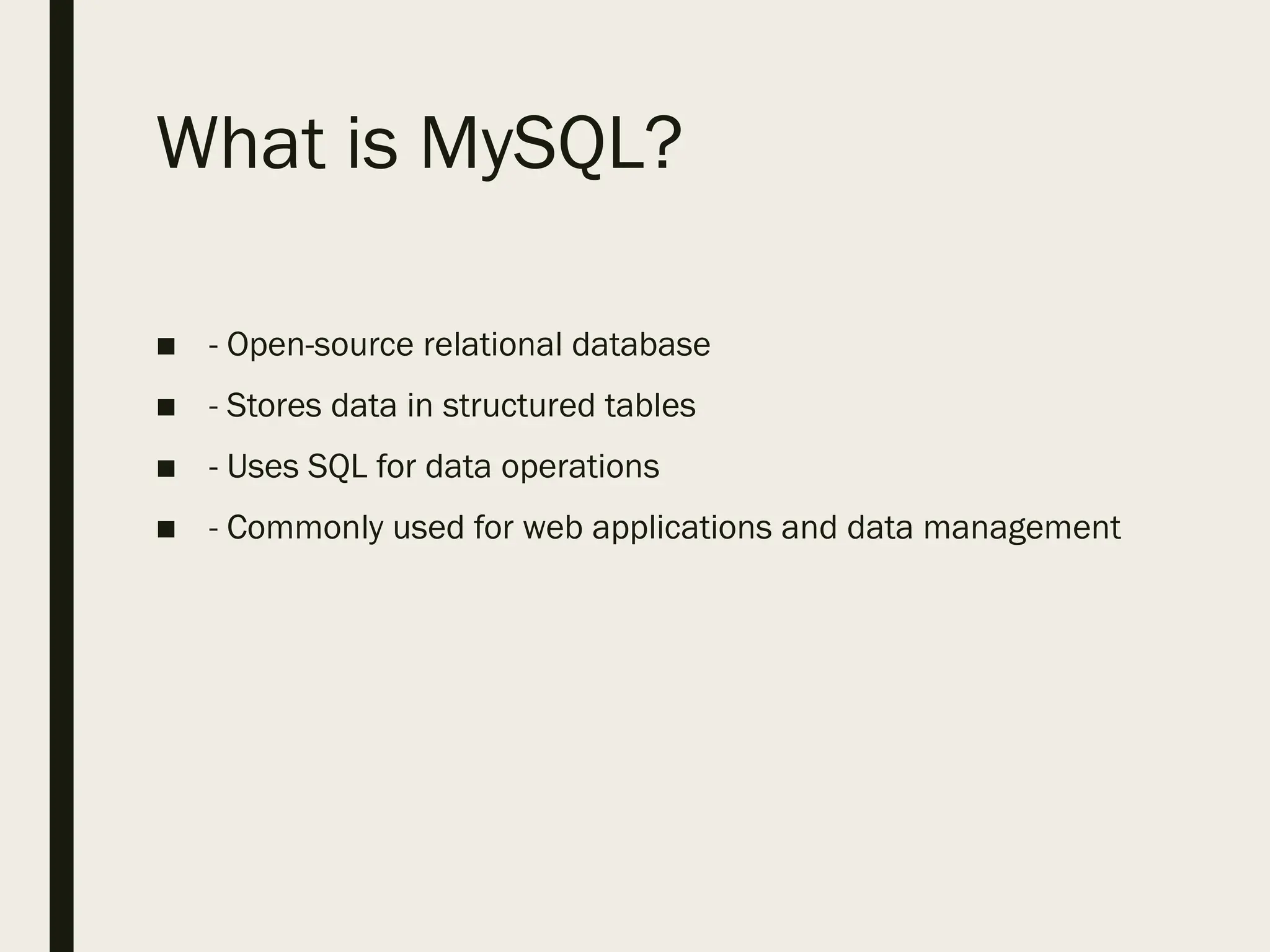 What is MySQL?

■ - Open-source relational database
■ - Stores data in structured tables
■ - Uses SQL for data operations
■ - Commonly used for web applications and data management